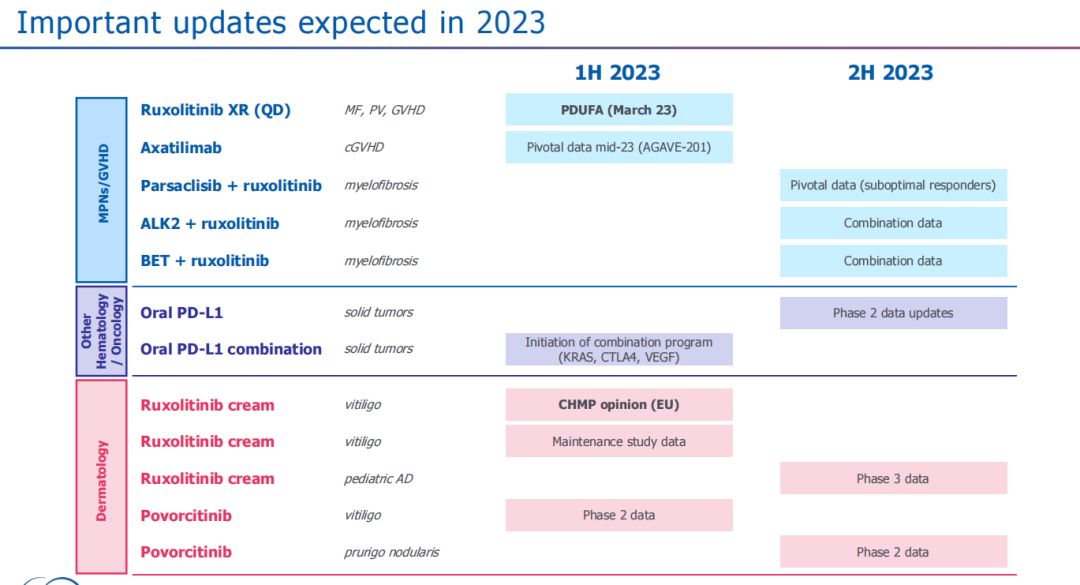 Important updates expected in 2023

| | | | 1H 2023 | 2H 2023 |
|---|---|---|---|---|
| MPNs/GVHD | Ruxolitinib XR (QD) | MF, PV, GVHD | PDUFA (March 23) | |
| | Axatilimab | cGVHD | Pivotal data mid-23 (AGAVE-201) | |
| | Parsaclisib + ruxolitinib | myelofibrosis | | Pivotal data (suboptimal responders) |
| | ALK2 + ruxolitinib | myelofibrosis | | Combination data |
| | BET + ruxolitinib | myelofibrosis | | Combination data |
| Other Hematology / Oncology | Oral PD-L1 | solid tumors | | Phase 2 data updates |
| | Oral PD-L1 combination | solid tumors | Initiation of combination program (KRAS, CTLA4, VEGF) | |
| Dermatology | Ruxolitinib cream | vitiligo | CHMP opinion (EU) | |
| | Ruxolitinib cream | vitiligo | Maintenance study data | |
| | Ruxolitinib cream | pediatric AD | | Phase 3 data |
| | Povorcitinib | vitiligo | Phase 2 data | |
| | Povorcitinib | prurigo nodularis | | Phase 2 data |